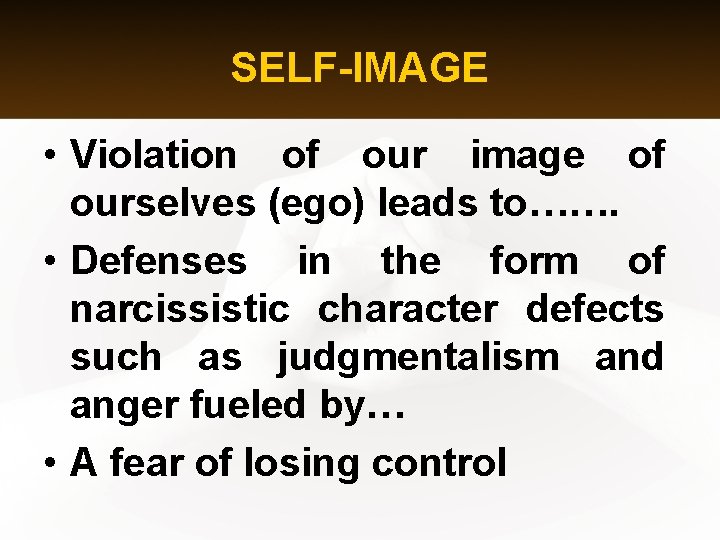 SELF-IMAGE

• Violation of our image of ourselves (ego) leads to…….

• Defenses in the form of narcissistic character defects such as judgmentalism and anger fueled by…

• A fear of losing control